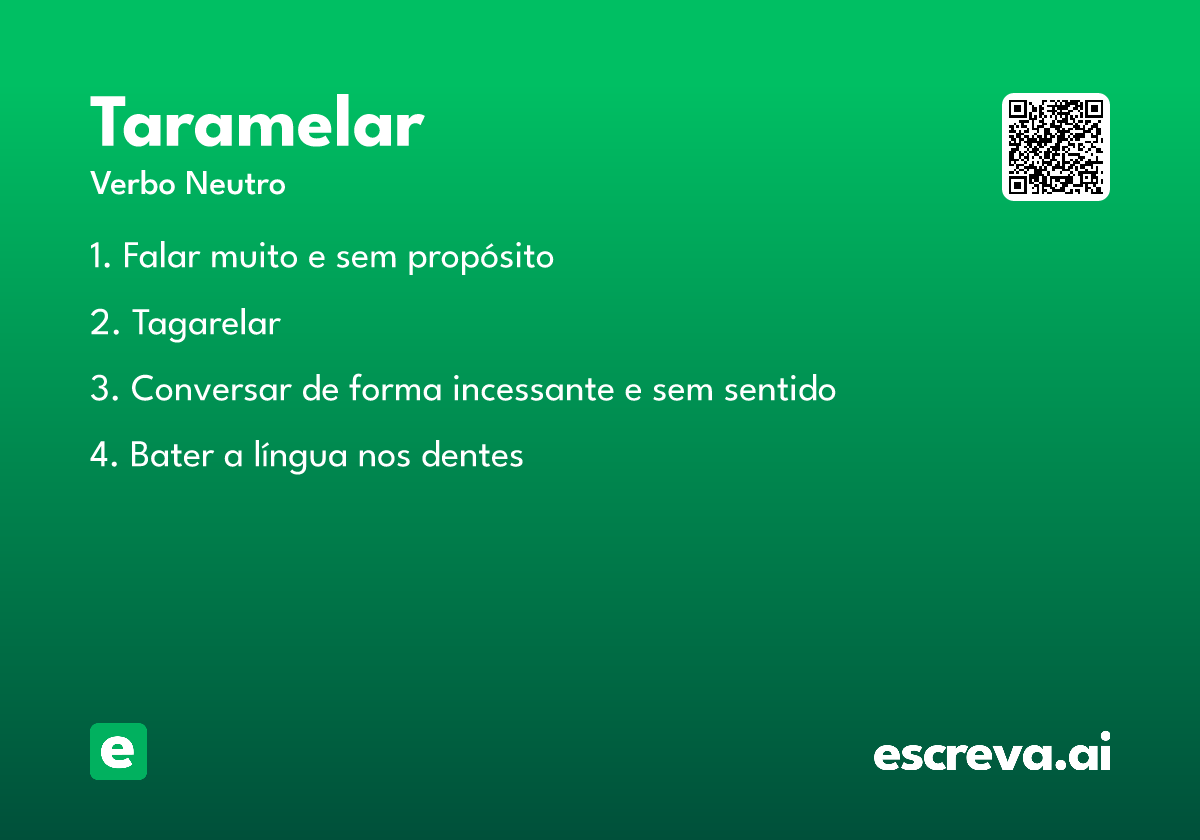 Taramelar

Verbo Neutro

1. Falar muito e sem propósito

2. Tagarelar

3. Conversar de forma incessante e sem sentido

4. Bater a língua nos dentes

e

escreva.ai